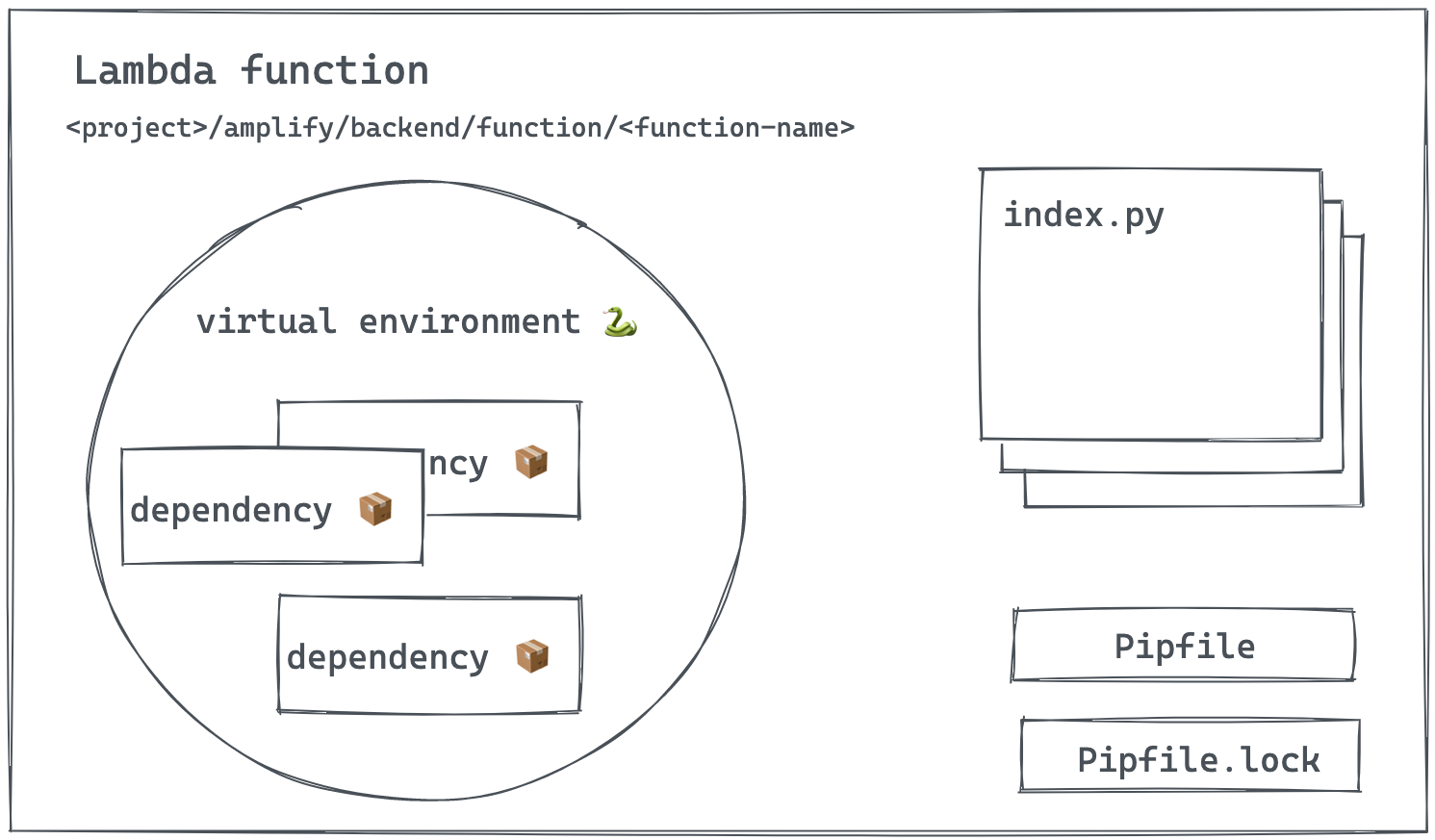 Lambda function

<project>/amplify/backend/function/<function-name>

virtual environment 🐍

ncy 📦

dependency 📦

dependency 📦

index.py

Pipfile

Pipfile.lock